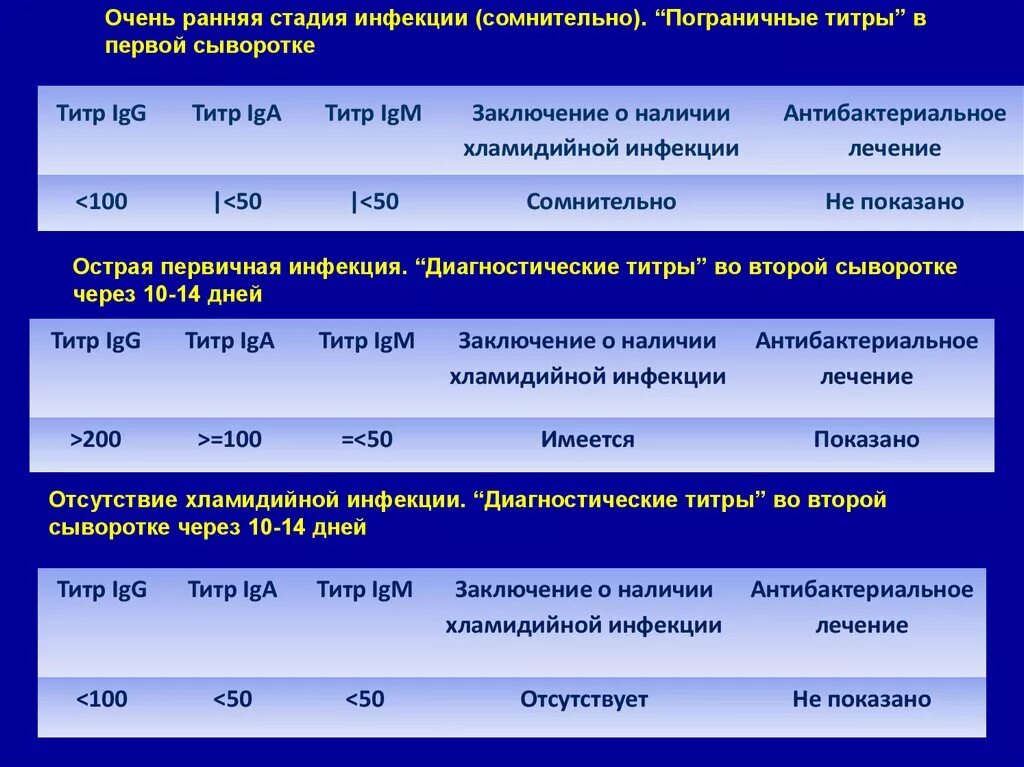 Очень ранняя стадия инфекции (сомнительно). “Пограничные титры” в первой сыворотке

| Титр IgG | Титр IgA | Титр IgM | Заключение о наличии хламидийной инфекции | Антибактериальное лечение |
|---|---|---|---|---|
| <100 | \|<50 | \|<50 | Сомнительно | Не показано |

Острая первичная инфекция. “Диагностические титры” во второй сыворотке через 10-14 дней

| Титр IgG | Титр IgA | Титр IgM | Заключение о наличии хламидийной инфекции | Антибактериальное лечение |
|---|---|---|---|---|
| >200 | >=100 | =<50 | Имеется | Показано |

Отсутствие хламидийной инфекции. “Диагностические титры” во второй сыворотке через 10-14 дней

| Титр IgG | Титр IgA | Титр IgM | Заключение о наличии хламидийной инфекции | Антибактериальное лечение |
|---|---|---|---|---|
| <100 | <50 | <50 | Отсутствует | Не показано |